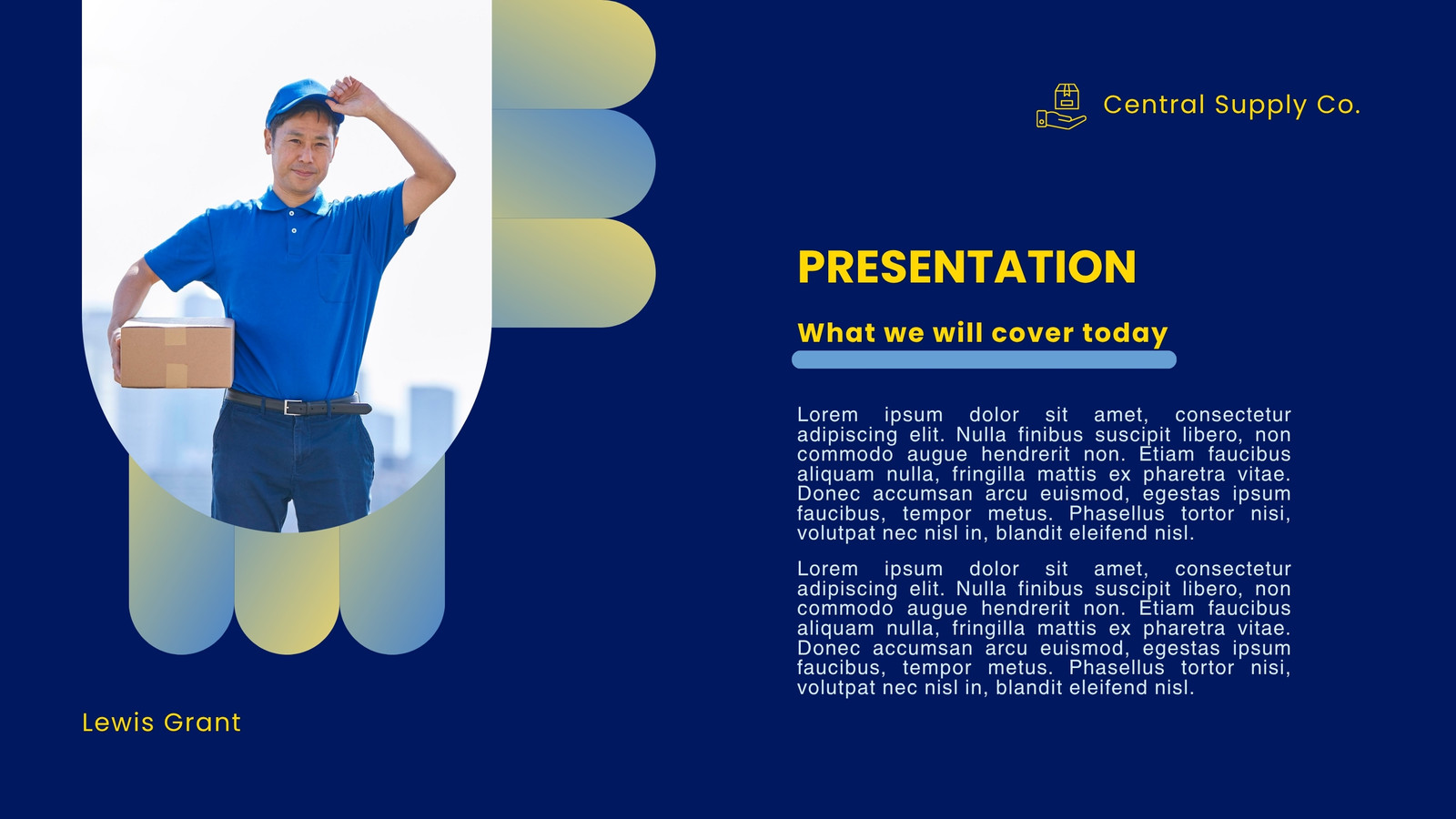 Central Supply Co.

PRESENTATION

What we will cover today

Lorem ipsum dolor sit amet, consectetur adipiscing elit. Nulla finibus suscipit libero, non commodo augue hendrerit non. Etiam faucibus aliquam nulla, fringilla mattis ex pharetra vitae. Donec accumsan arcu euismod, egestas ipsum faucibus, tempor metus. Phasellus tortor nisi, volutpat nec nisl in, blandit eleifend nisl.

Lorem ipsum dolor sit amet, consectetur adipiscing elit. Nulla finibus suscipit libero, non commodo augue hendrerit non. Etiam faucibus aliquam nulla, fringilla mattis ex pharetra vitae. Donec accumsan arcu euismod, egestas ipsum faucibus, tempor metus. Phasellus tortor nisi, volutpat nec nisl in, blandit eleifend nisl.

Lewis Grant